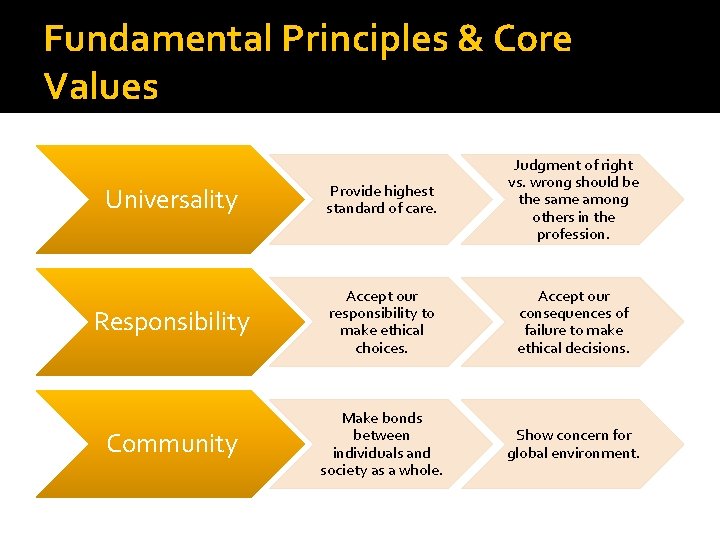 Fundamental Principles & Core Values

Universality

Provide highest standard of care.

Judgment of right vs. wrong should be the same among others in the profession.

Responsibility

Accept our responsibility to make ethical choices.

Accept our consequences of failure to make ethical decisions.

Community

Make bonds between individuals and society as a whole.

Show concern for global environment.